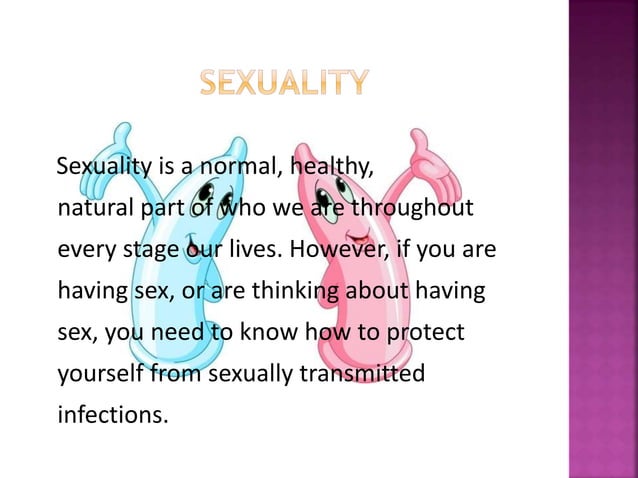 SEXUALITY

Sexuality is a normal, healthy, natural part of who we are throughout every stage our lives. However, if you are having sex, or are thinking about having sex, you need to know how to protect yourself from sexually transmitted infections.